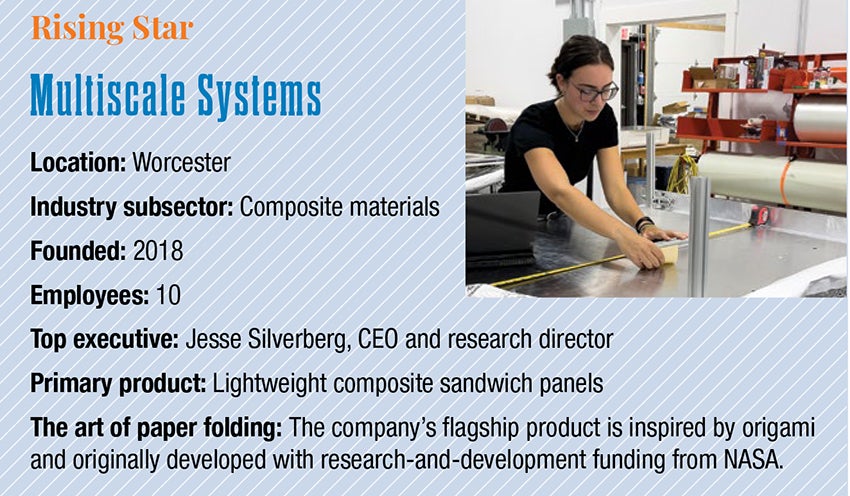 Rising Star

Multiscale Systems

Location: Worcester

Industry subsector: Composite materials

Founded: 2018

Employees: 10

Top executive: Jesse Silverberg, CEO and research director

Primary product: Lightweight composite sandwich panels

The art of paper folding: The company's flagship product is inspired by origami and originally developed with research-and-development funding from NASA.